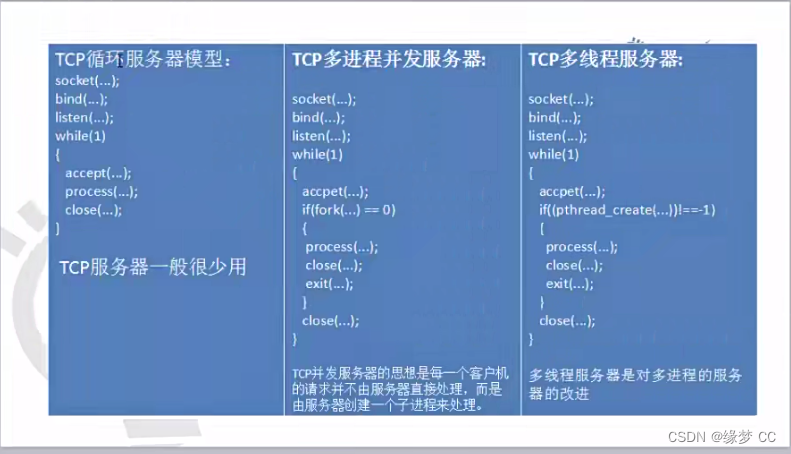 TCP循环服务器模型：
socket(...);
bind(...);
listen(...);
while(1)
{
accept(...);
process(...);
close(...);
}

TCP服务器一般很少用

TCP多进程并发服务器:

socket(...);
bind(...);
listen(...);
while(1)
{
accpet(...);
if(fork(...) == 0)
{
process(...);
close(...);
exit(...);
}
close(...);
}

TCP并发服务器的思想是每一个客户机的请求并不由服务器直接处理，而是由服务器创建一个子进程来处理。

TCP多线程服务器:

socket(...);
bind(...);
listen(...);
while(1)
{
accpet(...);
if((pthread_create(...))!==-1)
{
process(...);
close(...);
exit(...);
}
close(...);
}

多线程服务器是对多进程的服务器的改进

CSDN @缘梦 CC